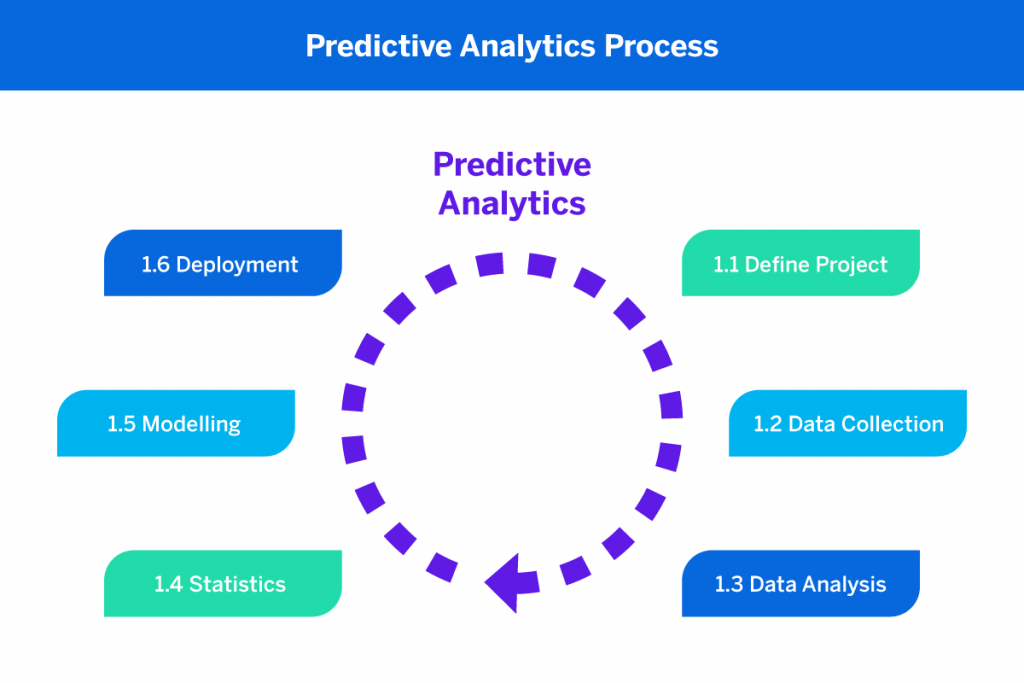 Predictive Analytics Process

Predictive Analytics

1.1 Define Project

1.2 Data Collection

1.3 Data Analysis

1.4 Statistics

1.5 Modelling

1.6 Deployment